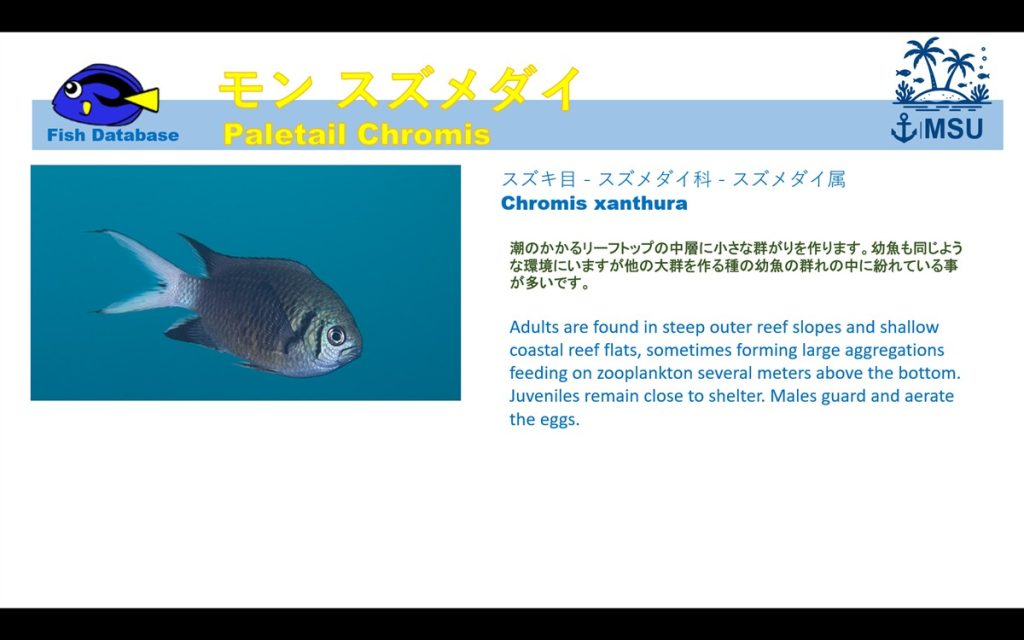 Fish Database

モン スズメダイ
Paletail Chromis

MSU

スズキ目 - スズメダイ科 - スズメダイ属
Chromis xanthura

潮のかかるリーフトップの中層に小さな群がりを作ります。幼魚も同じような環境にいますが他の大群を作る種の幼魚の群れの中に紛れている事が多いです。

Adults are found in steep outer reef slopes and shallow coastal reef flats, sometimes forming large aggregations feeding on zooplankton several meters above the bottom. Juveniles remain close to shelter. Males guard and aerate the eggs.